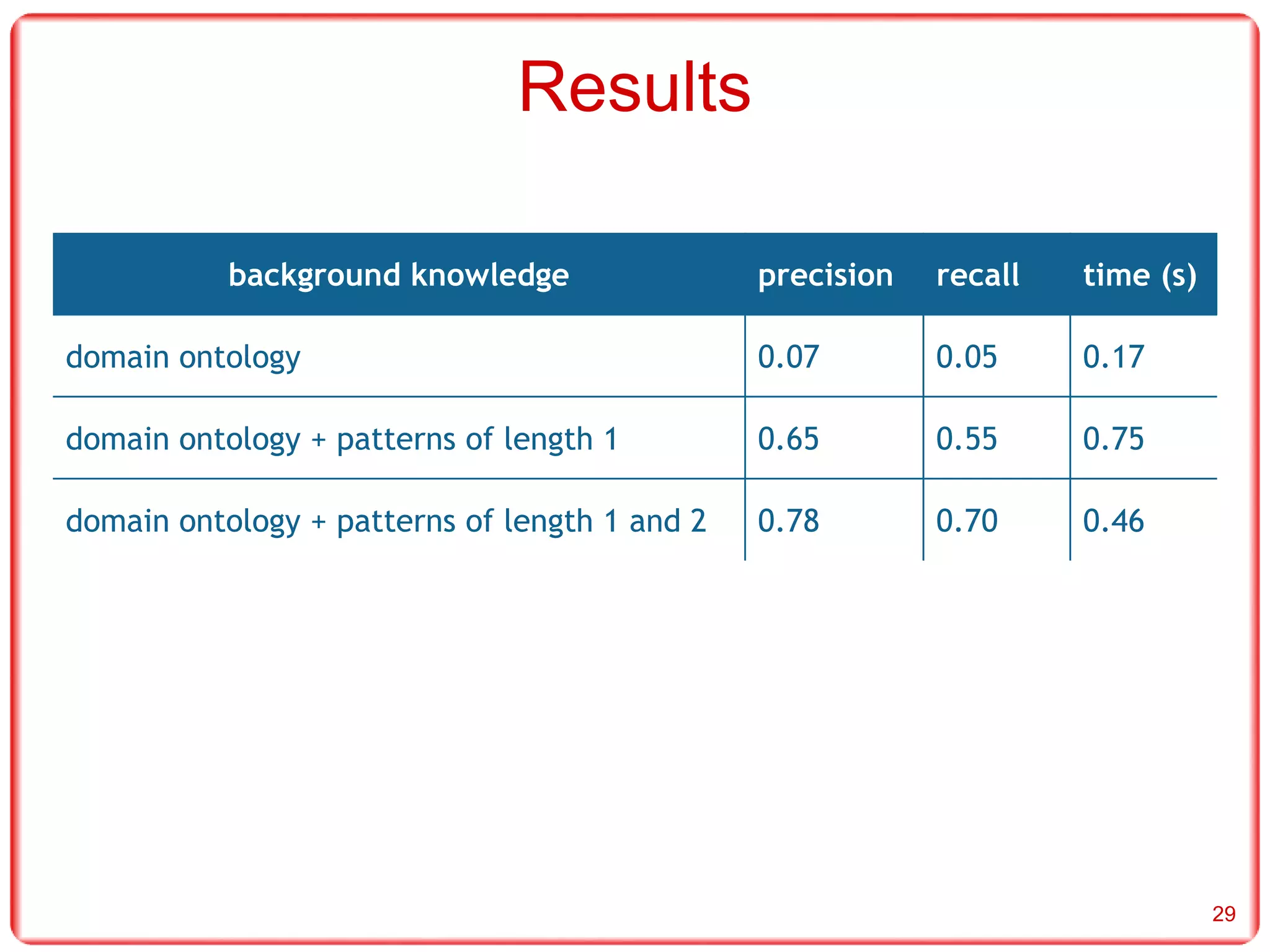 Results

| background knowledge | precision | recall | time (s) |
|---|---|---|---|
| domain ontology | 0.07 | 0.05 | 0.17 |
| domain ontology + patterns of length 1 | 0.65 | 0.55 | 0.75 |
| domain ontology + patterns of length 1 and 2 | 0.78 | 0.70 | 0.46 |

29